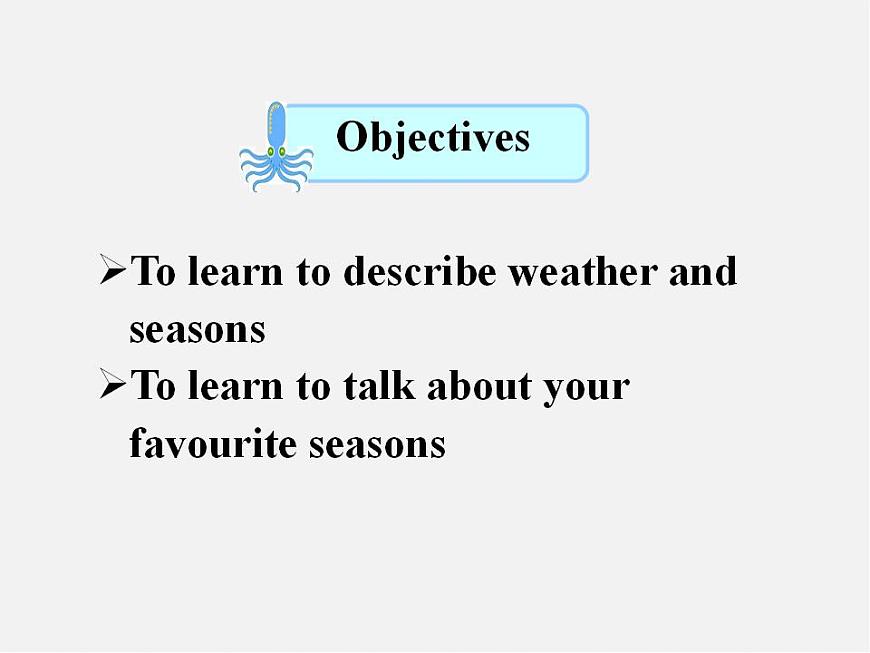 Objectives

➢To learn to describe weather and seasons

➢To learn to talk about your favourite seasons